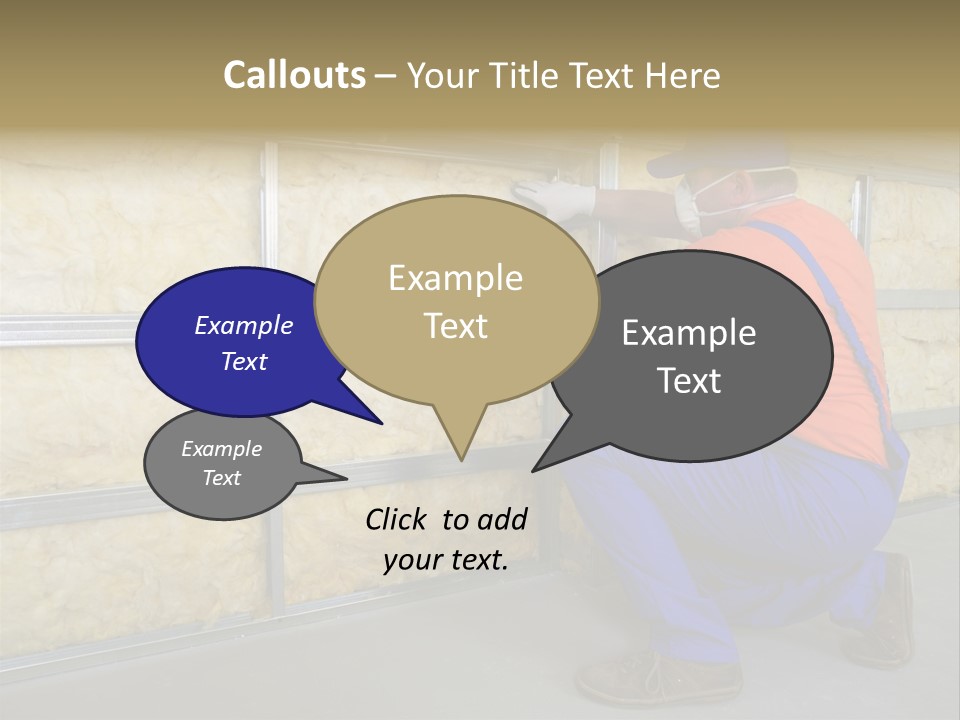 Callouts – Your Title Text Here

Example Text

Example Text

Example Text

Example Text

Click to add your text.